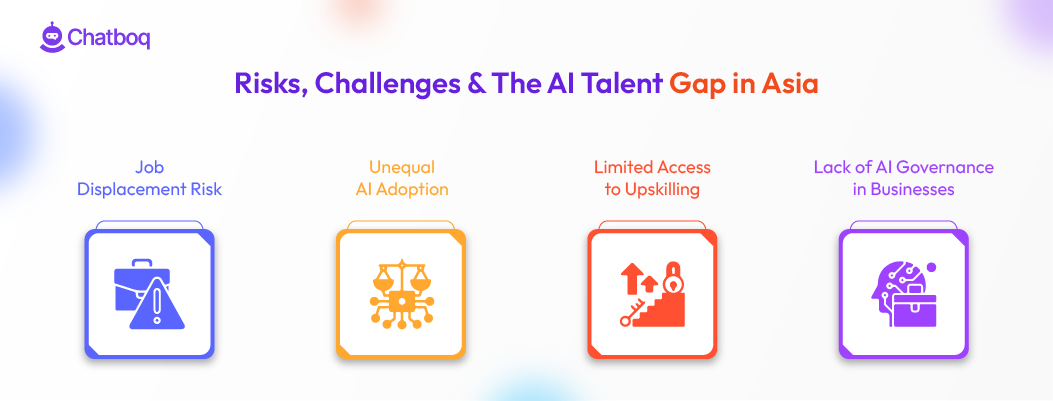 Chatboq

Risks, Challenges & The AI Talent Gap in Asia

Job Displacement Risk

Unequal AI Adoption

Limited Access to Upskilling

Lack of AI Governance in Businesses